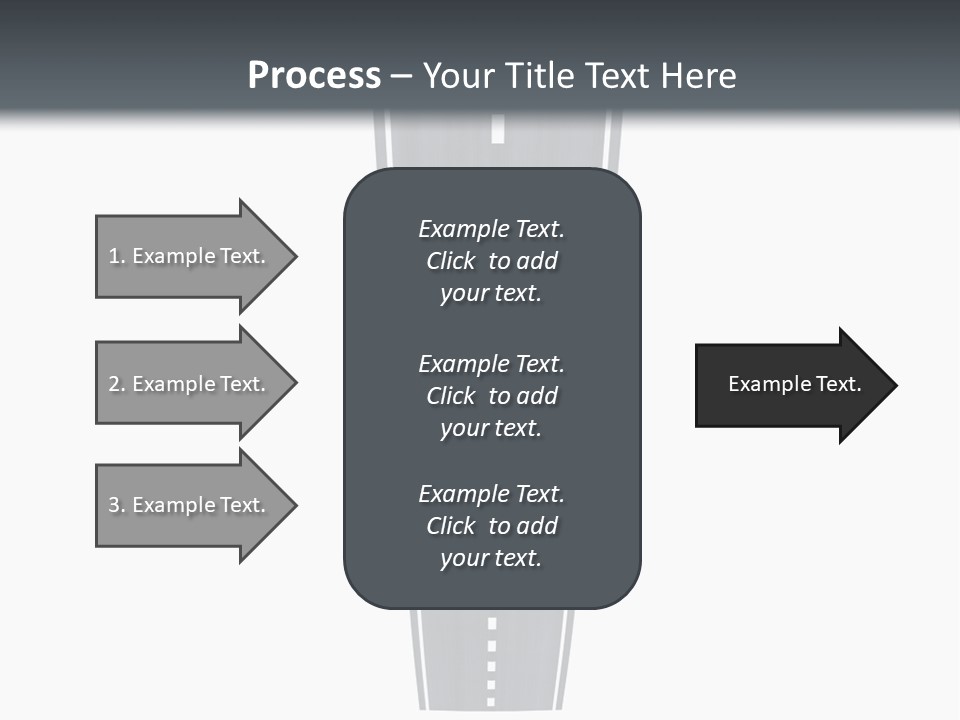 Process – Your Title Text Here

1. Example Text.

2. Example Text.

3. Example Text.

Example Text. Click to add your text.

Example Text. Click to add your text.

Example Text. Click to add your text.

Example Text.